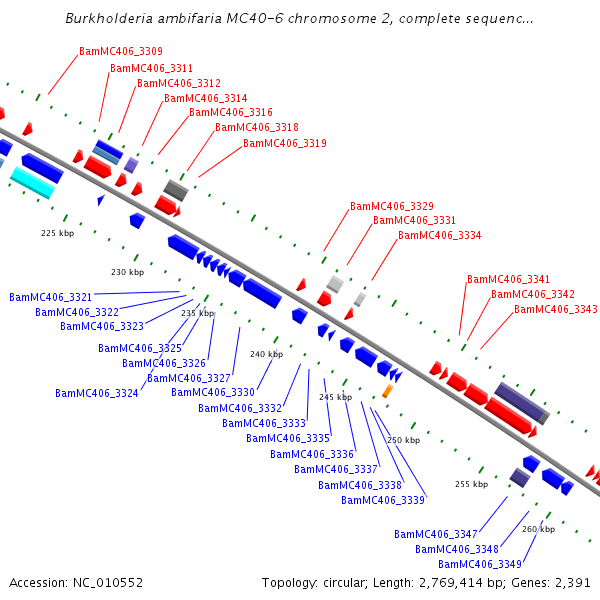 Burkholderia ambifaria MC40-6 chromosome 2, complete sequenc...

BamMC406_3309
BamMC406_3311
BamMC406_3312
BamMC406_3314
BamMC406_3316
BamMC406_3318
BamMC406_3319

BamMC406_3329
BamMC406_3331
BamMC406_3334

BamMC406_3341
BamMC406_3342
BamMC406_3343

225 kbp
230 kbp
235 kbp
240 kbp
245 kbp
250 kbp
255 kbp
260 kbp

BamMC406_3321
BamMC406_3322
BamMC406_3323
BamMC406_3325
BamMC406_3326
BamMC406_3327
BamMC406_3324
BamMC406_3330
BamMC406_3332
BamMC406_3333
BamMC406_3335
BamMC406_3336
BamMC406_3337
BamMC406_3338
BamMC406_3339

BamMC406_3347
BamMC406_3348
BamMC406_3349

Accession: NC_010552
Topology: circular; Length: 2,769,414 bp; Genes: 2,391